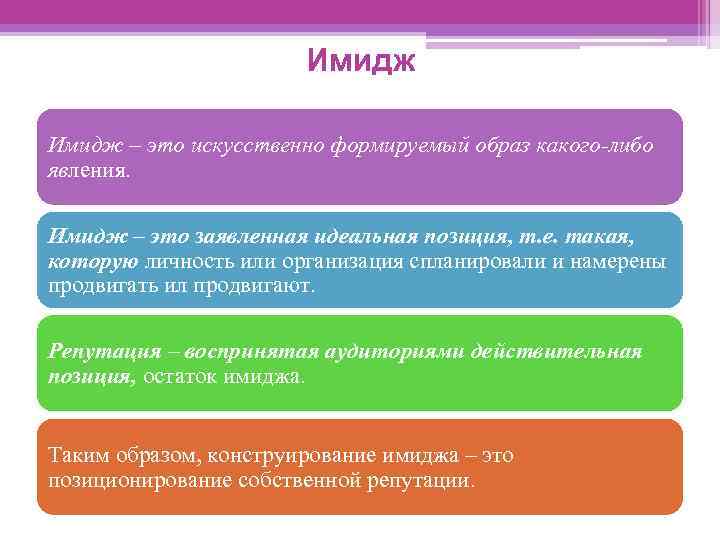 Имидж

Имидж – это искусственно формируемый образ какого-либо явления.

Имидж – это заявленная идеальная позиция, т.е. такая, которую личность или организация спланировали и намерены продвигать ил продвигают.

Репутация – воспринятая аудиториями действительная позиция, остаток имиджа.

Таким образом, конструирование имиджа – это позиционирование собственной репутации.